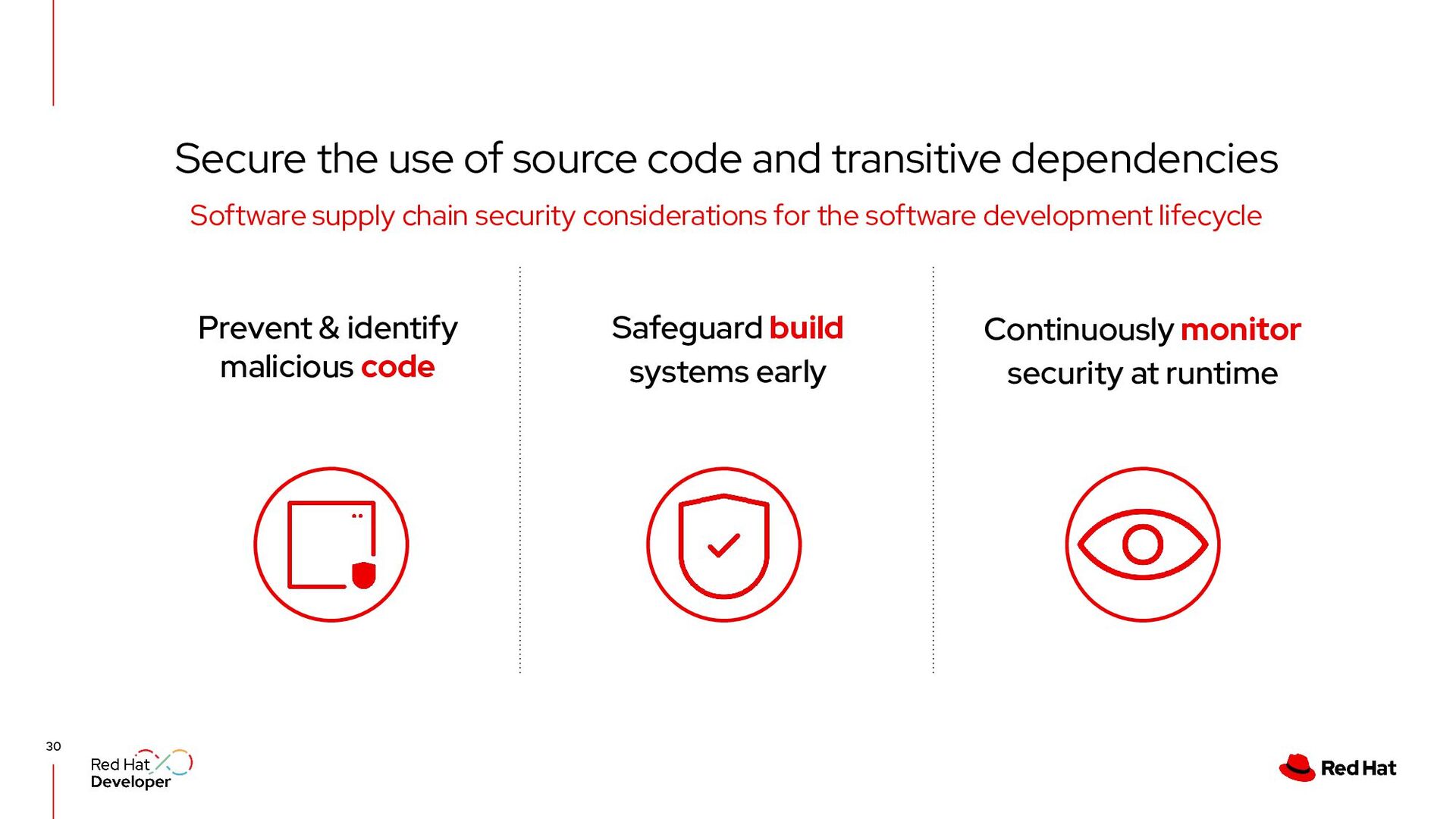 Secure the use of source code and transitive dependencies

Software supply chain security considerations for the software development lifecycle

Prevent & identify malicious code

Safeguard build systems early

Continuously monitor security at runtime

30

Red Hat Developer

Red Hat